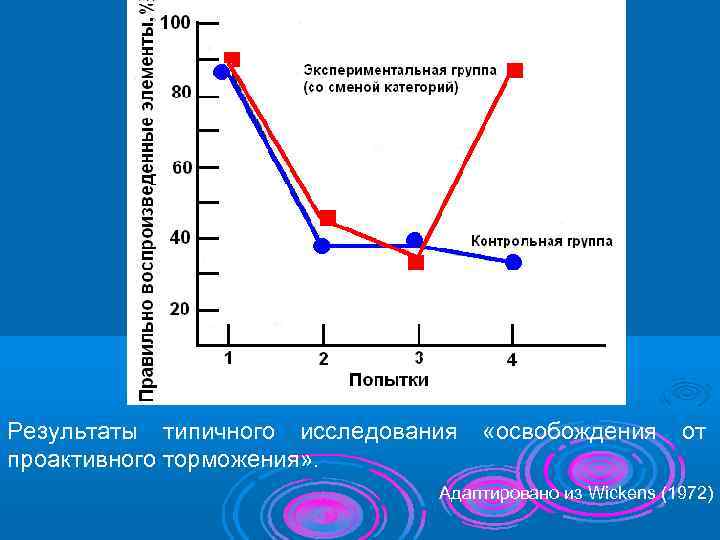 Правильно воспроизведенные элементы, %

100
80
60
40
20

Экспериментальная группа
(со сменой категорий)

Контрольная группа

1
2
3
4
Попытки

Результаты типичного исследования «освобождения от проактивного торможения».

Адаптировано из Wickens (1972)